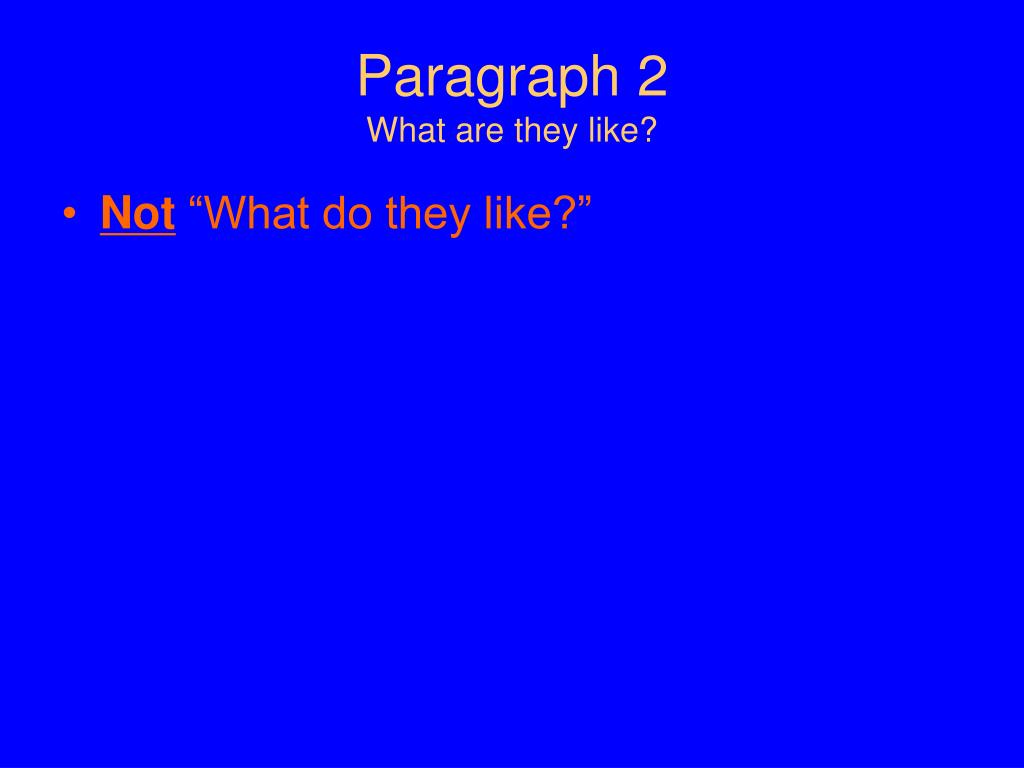 Paragraph 2
What are they like?

• Not “What do they like?”